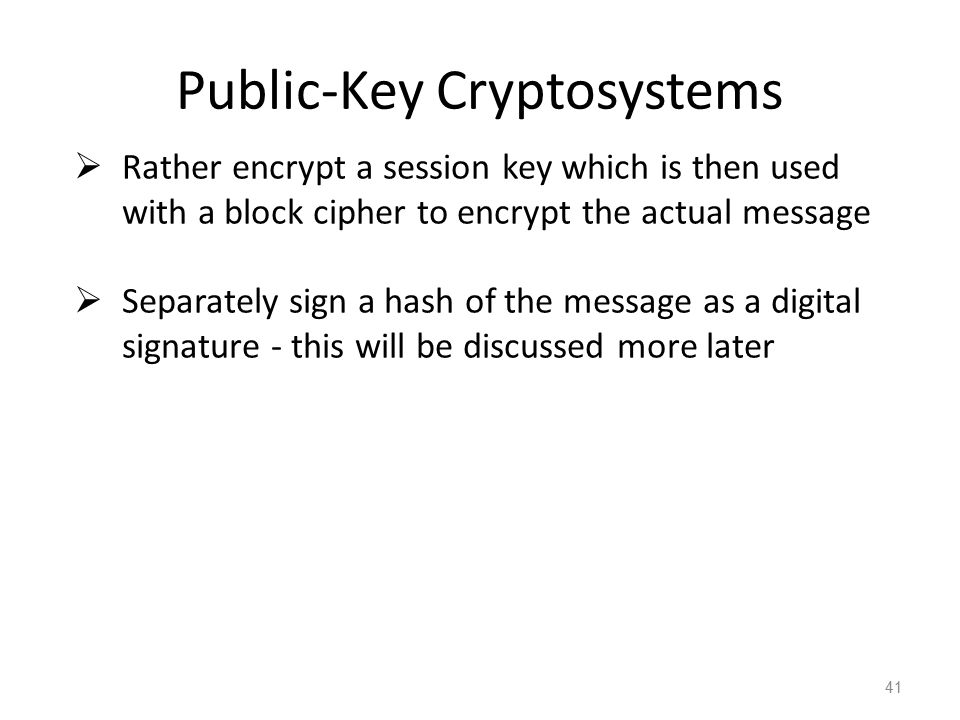 Public-Key Cryptosystems

➢ Rather encrypt a session key which is then used with a block cipher to encrypt the actual message

➢ Separately sign a hash of the message as a digital signature - this will be discussed more later

41